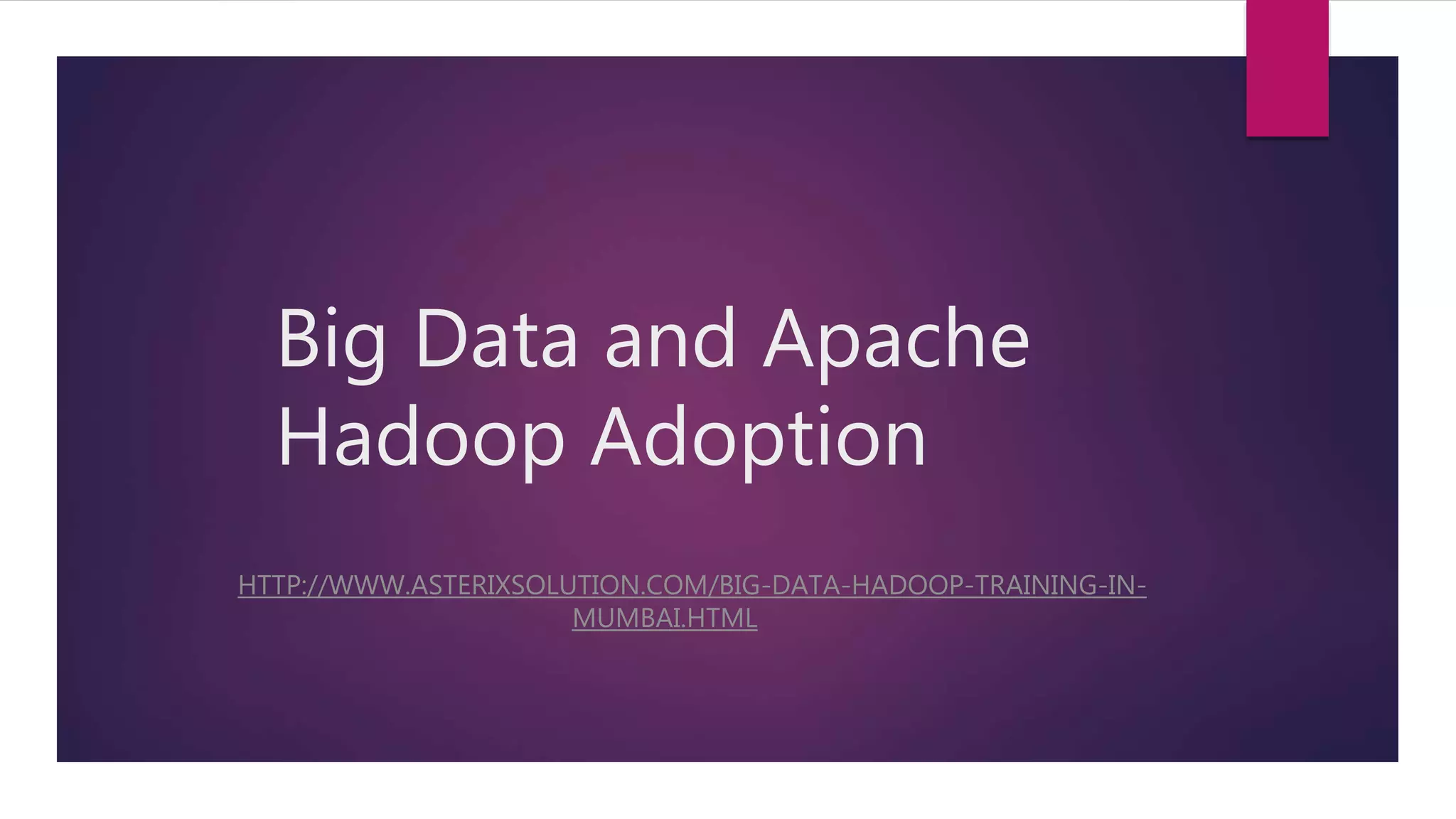 Big Data and Apache Hadoop Adoption

HTTP://WWW.ASTERIXSOLUTION.COM/BIG-DATA-HADOOP-TRAINING-IN-MUMBAI.HTML